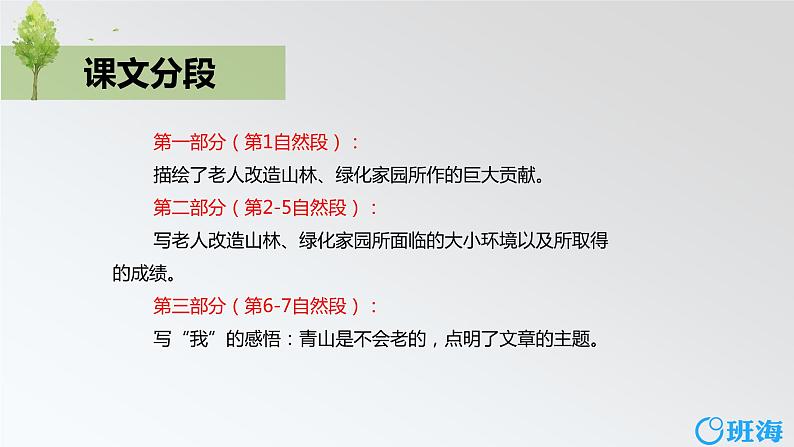 课文分段

第一部分（第1自然段）：

描绘了老人改造山林、绿化家园所作的巨大贡献。

第二部分（第2-5自然段）：

写老人改造山林、绿化家园所面临的大小环境以及所取得的成绩。

第三部分（第6-7自然段）：

写“我”的感悟：青山是不会老的，点明了文章的主题。

班海